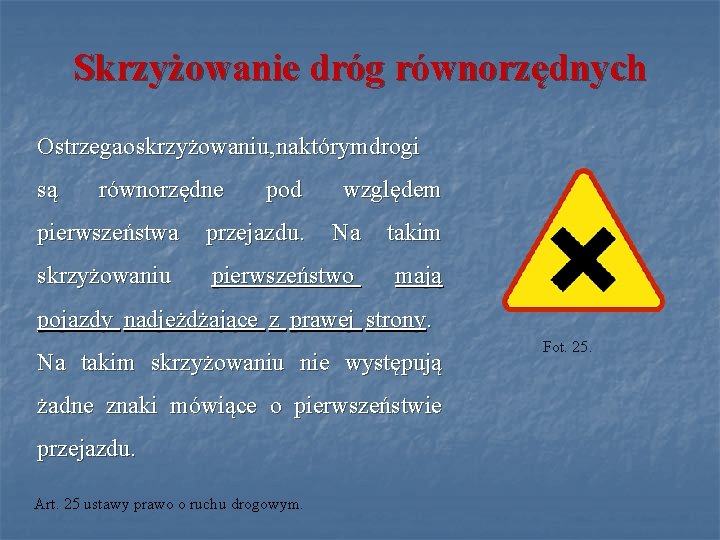 Skrzyżowanie dróg równorzędnych

Ostrzegaoskrzyżowaniu,naktórymdrogi są równorzędne pod względem pierwszeństwa przejazdu. Na takim skrzyżowaniu pierwszeństwo mają pojazdy nadjeżdżające z prawej strony. Na takim skrzyżowaniu nie występują żadne znaki mówiące o pierwszeństwie przejazdu.

Fot. 25.

Art. 25 ustawy prawo o ruchu drogowym.